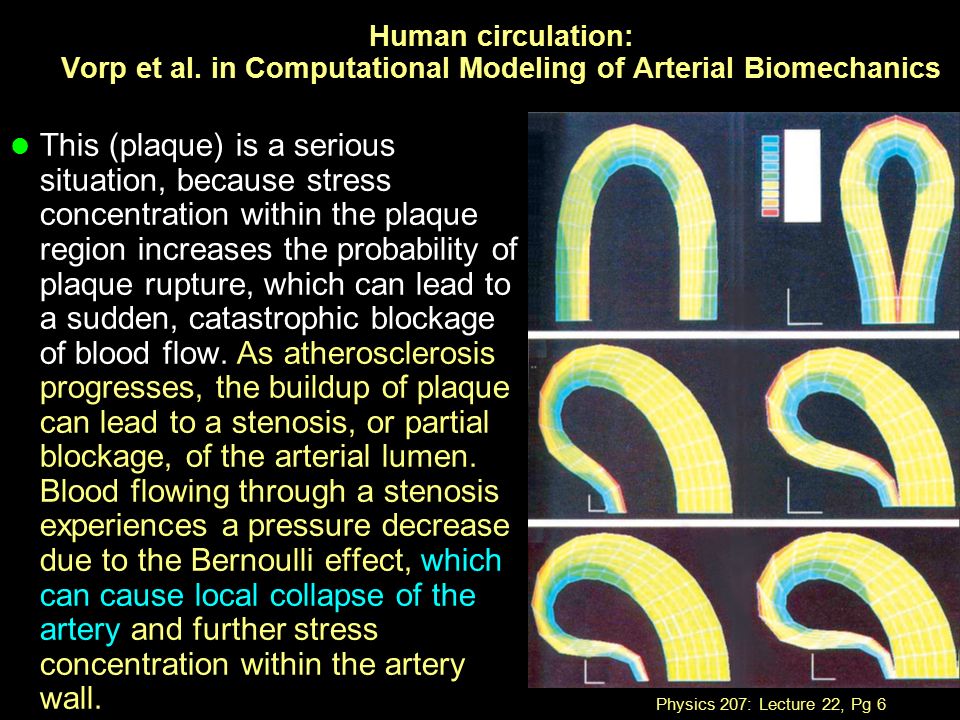 Human circulation:
Vorp et al. in Computational Modeling of Arterial Biomechanics

This (plaque) is a serious situation, because stress concentration within the plaque region increases the probability of plaque rupture, which can lead to a sudden, catastrophic blockage of blood flow. As atherosclerosis progresses, the buildup of plaque can lead to a stenosis, or partial blockage, of the arterial lumen. Blood flowing through a stenosis experiences a pressure decrease due to the Bernoulli effect, which can cause local collapse of the artery and further stress concentration within the artery wall.

Physics 207: Lecture 22, Pg 6